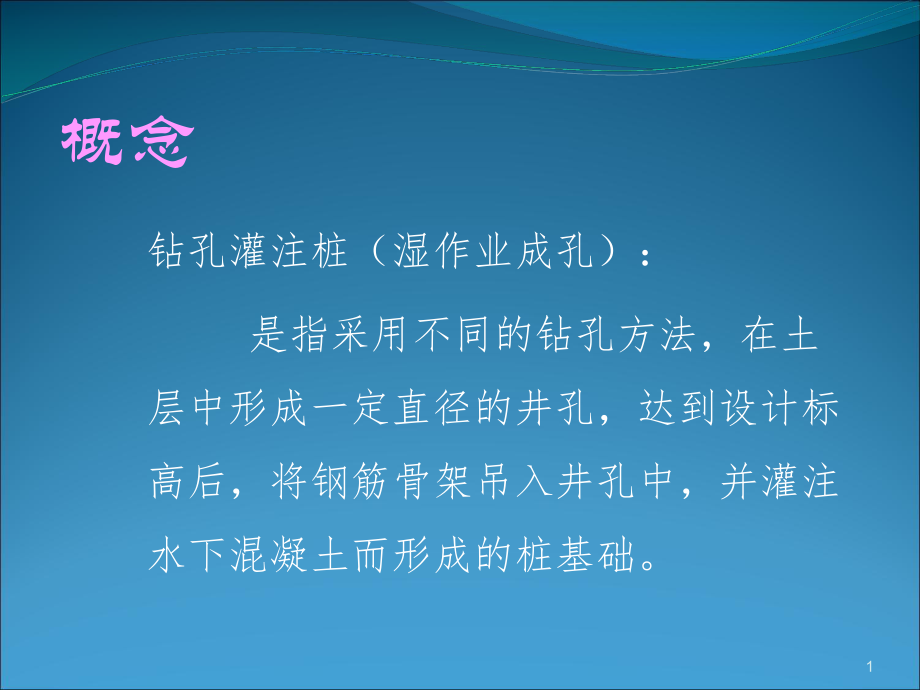 概念

钻孔灌注桩（湿作业成孔）：

是指采用不同的钻孔方法，在土层中形成一定直径的井孔，达到设计标高后，将钢筋骨架吊入井孔中，并灌注水下混凝土而形成的桩基础。

1